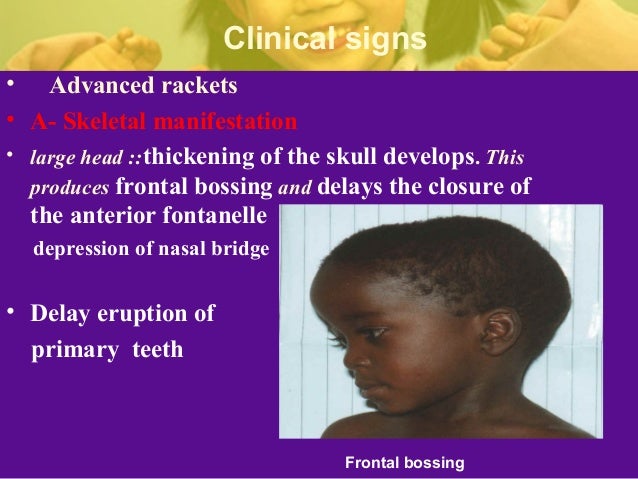 Clinical signs

• Advanced rackets

• A- Skeletal manifestation

• large head ::thickening of the skull develops. This produces frontal bossing and delays the closure of the anterior fontanelle

depression of nasal bridge

• Delay eruption of primary teeth

Frontal bossing